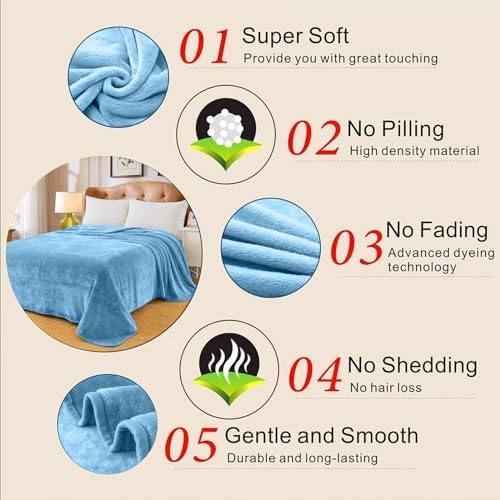 01 Super Soft
Provide you with great touching

02 No Pilling
High density material

03 No Fading
Advanced dyeing technology

04 No Shedding
No hair loss

05 Gentle and Smooth
Durable and long-lasting